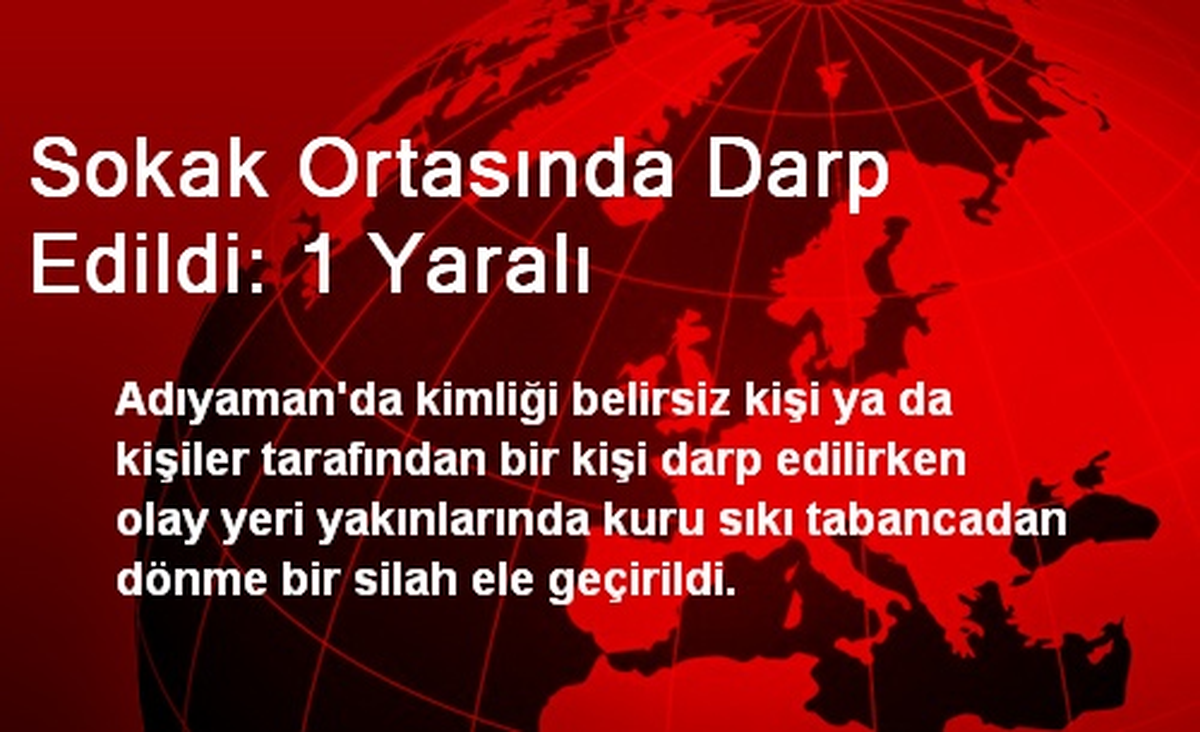 Sokak Ortasında Darp Edildi: 1 Yaralı

Adıyaman'da kimliği belirsiz kişi ya da kişiler tarafından bir kişi darp edilirken olay yeri yakınlarında kuru sıkı tabancadan dönme bir silah ele geçirildi.